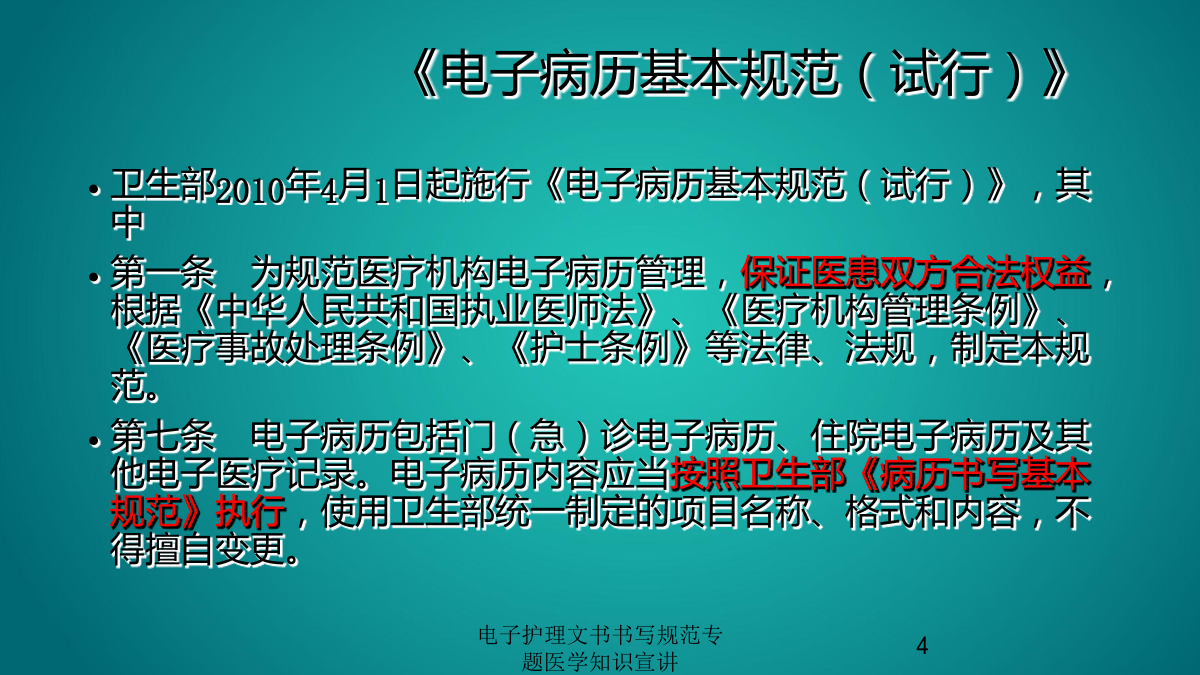 《电子病历基本规范（试行）》

• 卫生部2010年4月1日起施行《电子病历基本规范（试行）》，其中

• 第一条　为规范医疗机构电子病历管理，保证医患双方合法权益，根据《中华人民共和国执业医师法》、《医疗机构管理条例》、《医疗事故处理条例》、《护士条例》等法律、法规，制定本规范。

• 第七条　电子病历包括门（急）诊电子病历、住院电子病历及其他电子医疗记录。电子病历内容应当按照卫生部《病历书写基本规范》执行，使用卫生部统一制定的项目名称、格式和内容，不得擅自变更。

电子护理文书书写规范专题医学知识宣讲

4